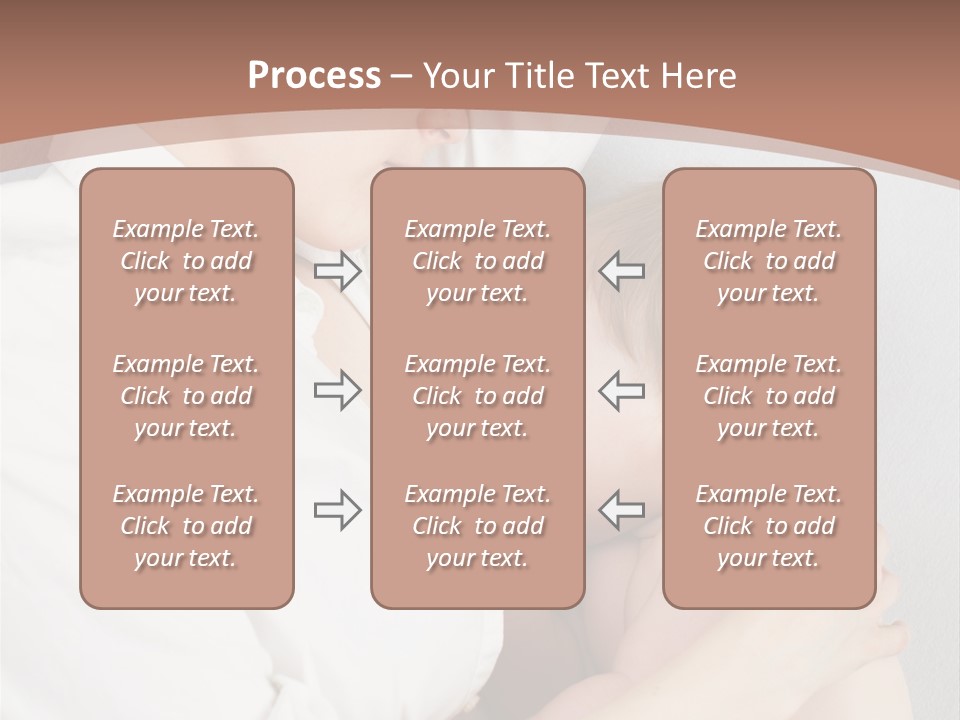 Process – Your Title Text Here

Example Text. Click to add your text.

Example Text. Click to add your text.

Example Text. Click to add your text.

Example Text. Click to add your text.

Example Text. Click to add your text.

Example Text. Click to add your text.

Example Text. Click to add your text.

Example Text. Click to add your text.

Example Text. Click to add your text.